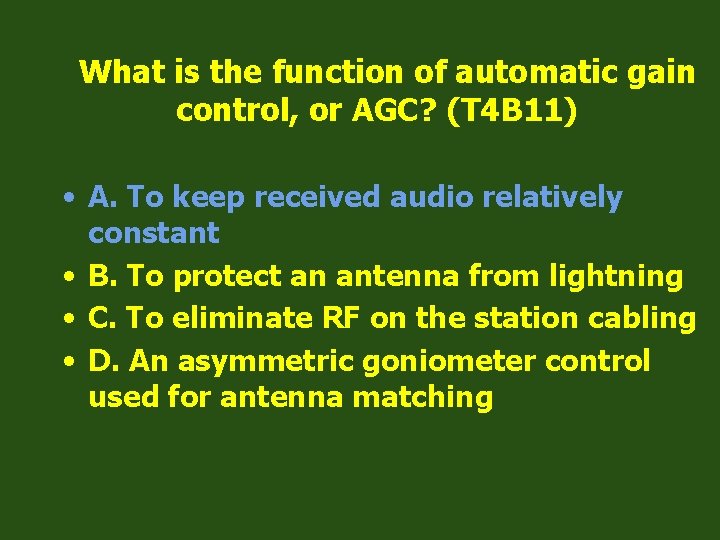 What is the function of automatic gain control, or AGC? (T4B11)

• A. To keep received audio relatively constant
• B. To protect an antenna from lightning
• C. To eliminate RF on the station cabling
• D. An asymmetric goniometer control used for antenna matching